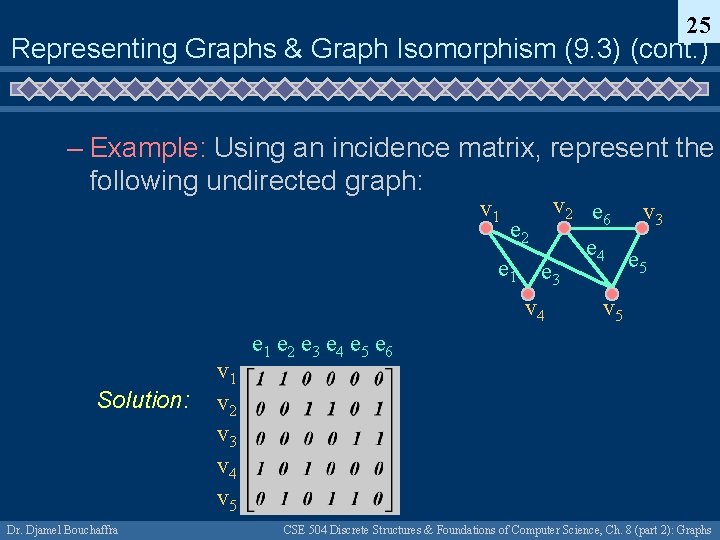 25

Representing Graphs & Graph Isomorphism (9.3) (cont.)

– Example: Using an incidence matrix, represent the following undirected graph:

$v_1$ $v_2$ $e_6$ $v_3$ $e_2$ $e_4$ $e_5$ $e_1$ $e_3$ $v_4$ $v_5$

Solution:

| | $e_1$ | $e_2$ | $e_3$ | $e_4$ | $e_5$ | $e_6$ |
|---|---|---|---|---|---|---|
| $v_1$ | 1 | 1 | 0 | 0 | 0 | 0 |
| $v_2$ | 0 | 0 | 1 | 1 | 0 | 1 |
| $v_3$ | 0 | 0 | 0 | 0 | 1 | 1 |
| $v_4$ | 1 | 0 | 1 | 0 | 0 | 0 |
| $v_5$ | 0 | 1 | 0 | 1 | 1 | 0 |

Dr. Djamel Bouchaffra

CSE 504 Discrete Structures & Foundations of Computer Science, Ch. 8 (part 2): Graphs